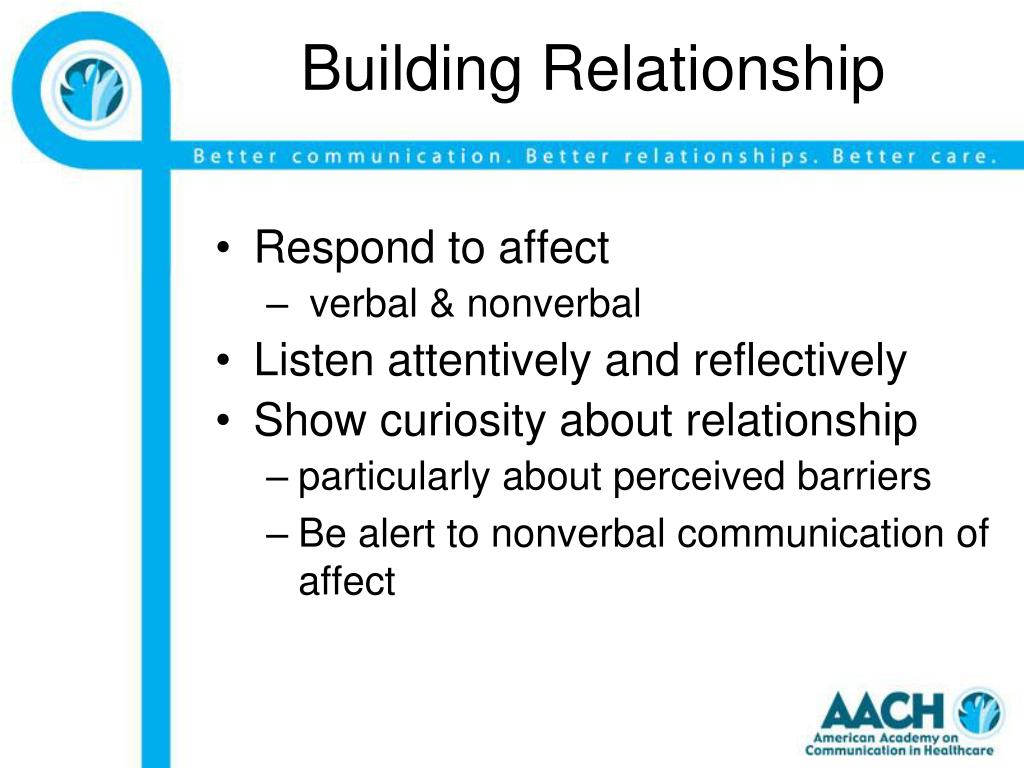 Building Relationship

Better communication. Better relationships. Better care.

• Respond to affect
  – verbal & nonverbal
• Listen attentively and reflectively
• Show curiosity about relationship
  – particularly about perceived barriers
  – Be alert to nonverbal communication of affect

AACH
American Academy on Communication in Healthcare